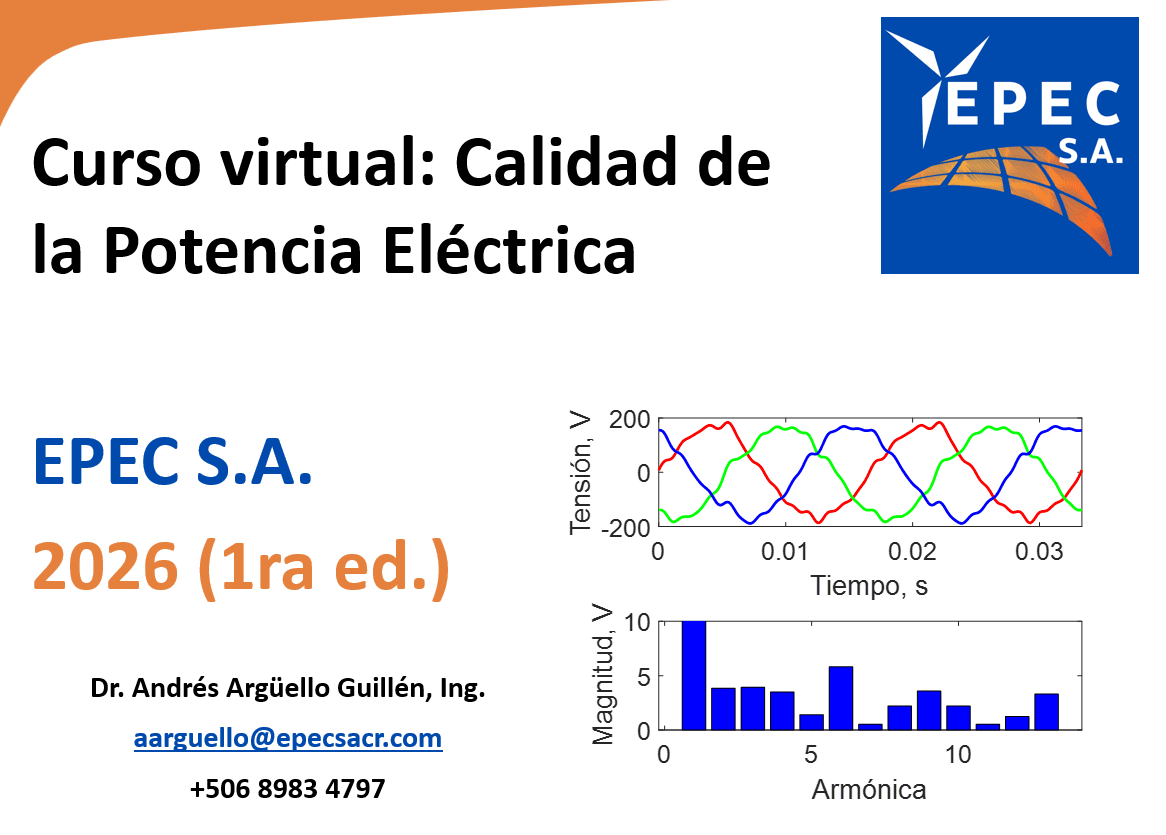 Curso virtual: Calidad de la Potencia Eléctrica

EPEC S.A.

EPEC S.A.

2026 (1ra ed.)

Dr. Andrés Argüello Guillén, Ing.

aarguello@epecsacr.com

+506 8983 4797

Tensión, V
200
0
-200
0
0.01
0.02
0.03
Tiempo, s

Magnitud, V
10
5
0
0
5
10
Armónica